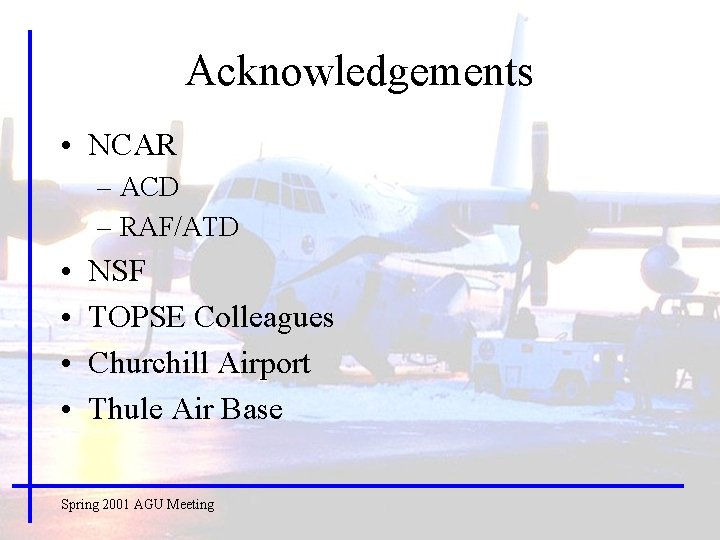 Acknowledgements

• NCAR
  – ACD
  – RAF/ATD
• NSF
• TOPSE Colleagues
• Churchill Airport
• Thule Air Base

Spring 2001 AGU Meeting